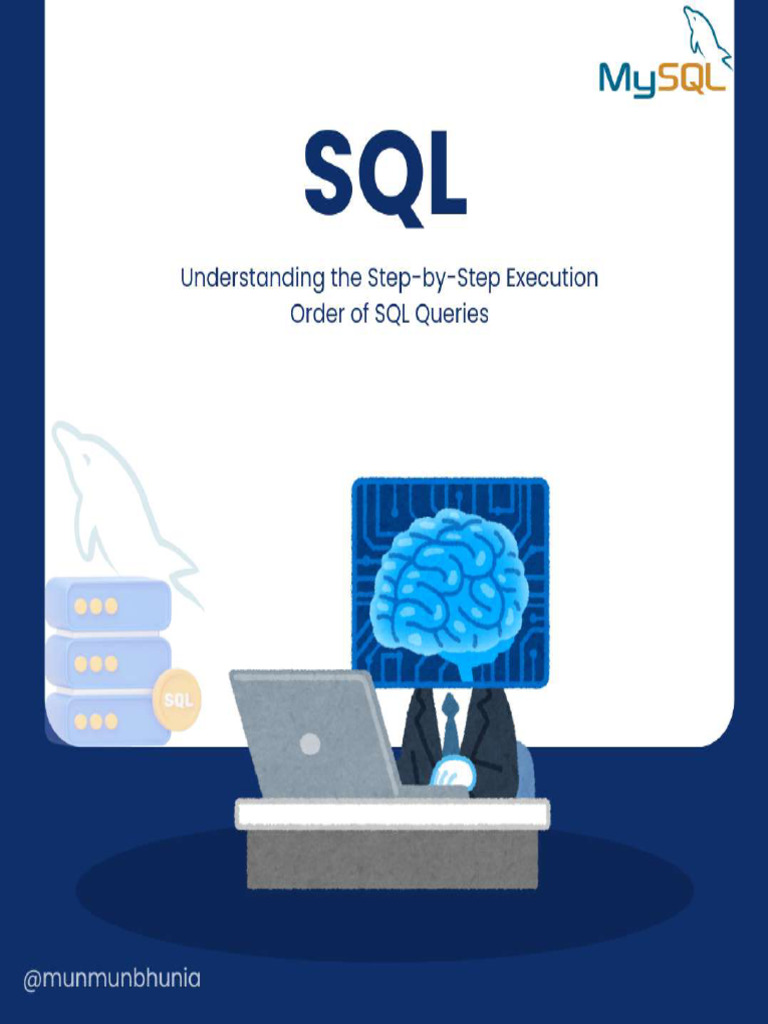 MySQL

SQL

Understanding the Step-by-Step Execution Order of SQL Queries

SQL

@munmunbhunia